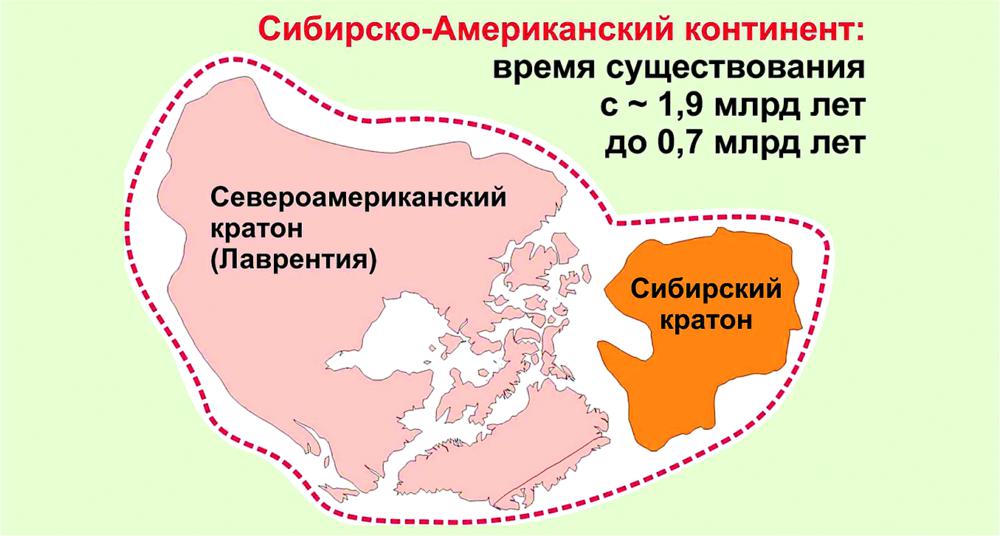 Сибирско-Американский континент:
время существования
с ~ 1,9 млрд лет
до 0,7 млрд лет

Североамериканский
кратон
(Лаврентия)

Сибирский
кратон